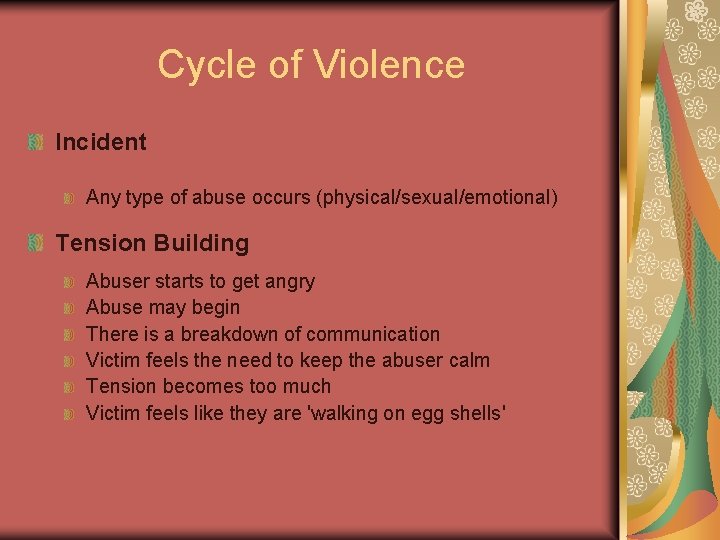 Cycle of Violence

Incident

Any type of abuse occurs (physical/sexual/emotional)

Tension Building

Abuser starts to get angry
Abuse may begin
There is a breakdown of communication
Victim feels the need to keep the abuser calm
Tension becomes too much
Victim feels like they are 'walking on egg shells'